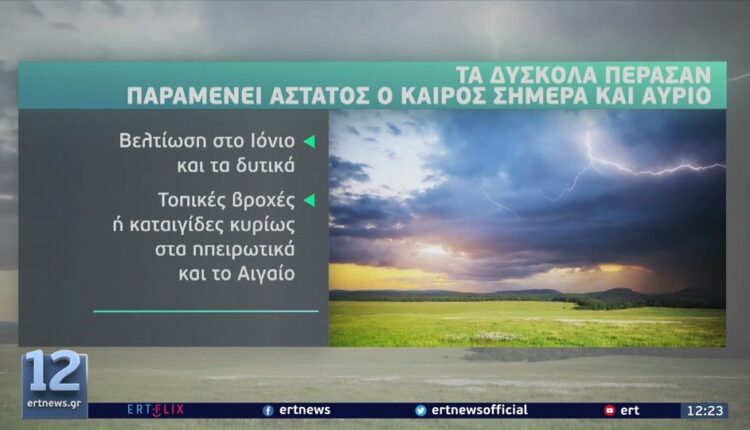 ΤΑ ΔΥΣΚΟΛΑ ΠΕΡΑΣΑΝ
ΠΑΡΑΜΕΝΕΙ ΑΣΤΑΤΟΣ Ο ΚΑΙΡΟΣ ΣΗΜΕΡΑ ΚΑΙ ΑΥΡΙΟ

Βελτίωση στο Ιόνιο και τα δυτικά

Τοπικές βροχές ή καταιγίδες κυρίως στα ηπειρωτικά και το Αιγαίο

12
ertnews.gr

ERTFLIX ertnews ertnewsofficial ert 12:23